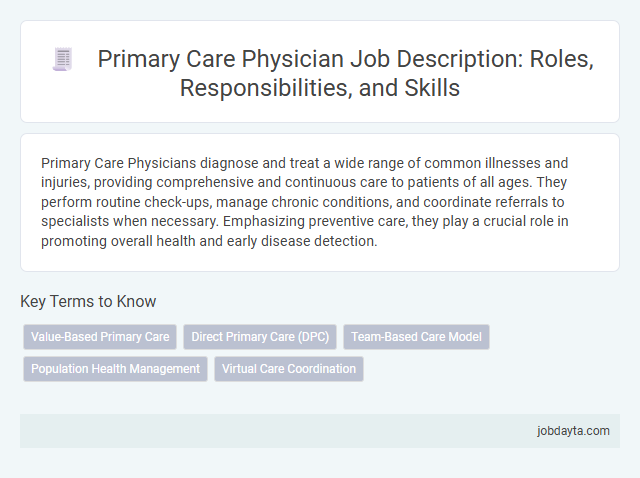 Primary Care Physician Job Description: Roles, Responsibilities, and Skills

Primary Care Physicians diagnose and treat a wide range of common illnesses and injuries, providing comprehensive and continuous care to patients of all ages. They perform routine check-ups, manage chronic conditions, and coordinate referrals to specialists when necessary. Emphasizing preventive care, they play a crucial role in promoting overall health and early disease detection.

Key Terms to Know

Value-Based Primary Care
Direct Primary Care (DPC)
Team-Based Care Model
Population Health Management
Virtual Care Coordination

jobdayta.com